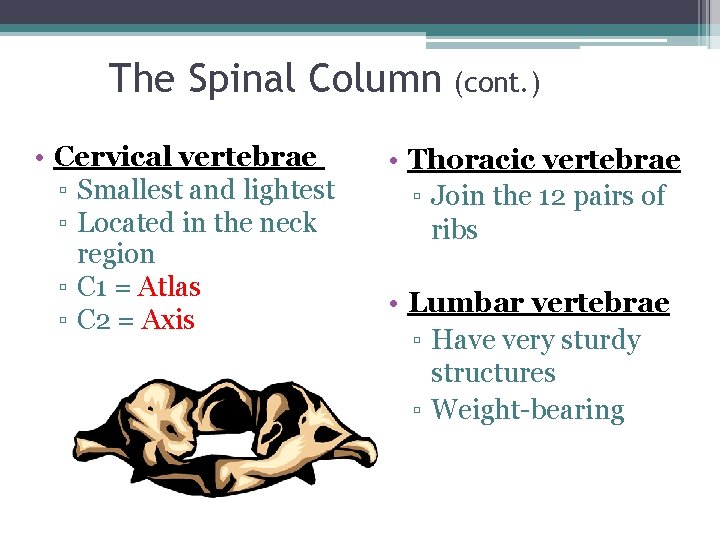 The Spinal Column (cont.)

• Cervical vertebrae
▫ Smallest and lightest
▫ Located in the neck region
▫ C1 = Atlas
▫ C2 = Axis

• Thoracic vertebrae
▫ Join the 12 pairs of ribs

• Lumbar vertebrae
▫ Have very sturdy structures
▫ Weight-bearing